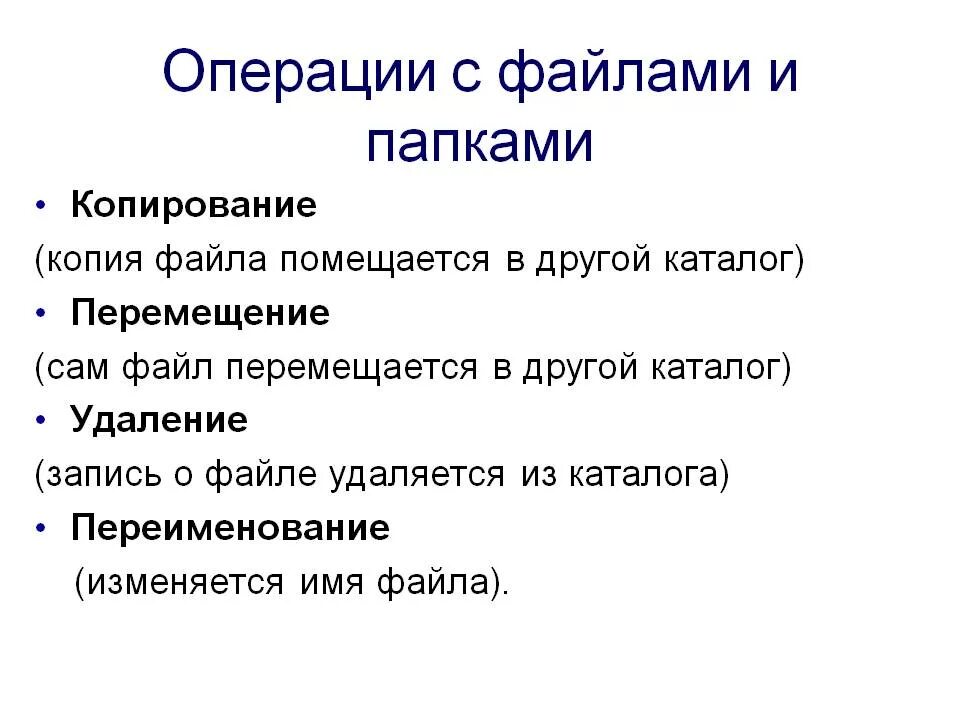 Операции с файлами и папками

• Копирование

(копия файла помещается в другой каталог)

• Перемещение

(сам файл перемещается в другой каталог)

• Удаление

(запись о файле удаляется из каталога)

• Переименование

(изменяется имя файла).